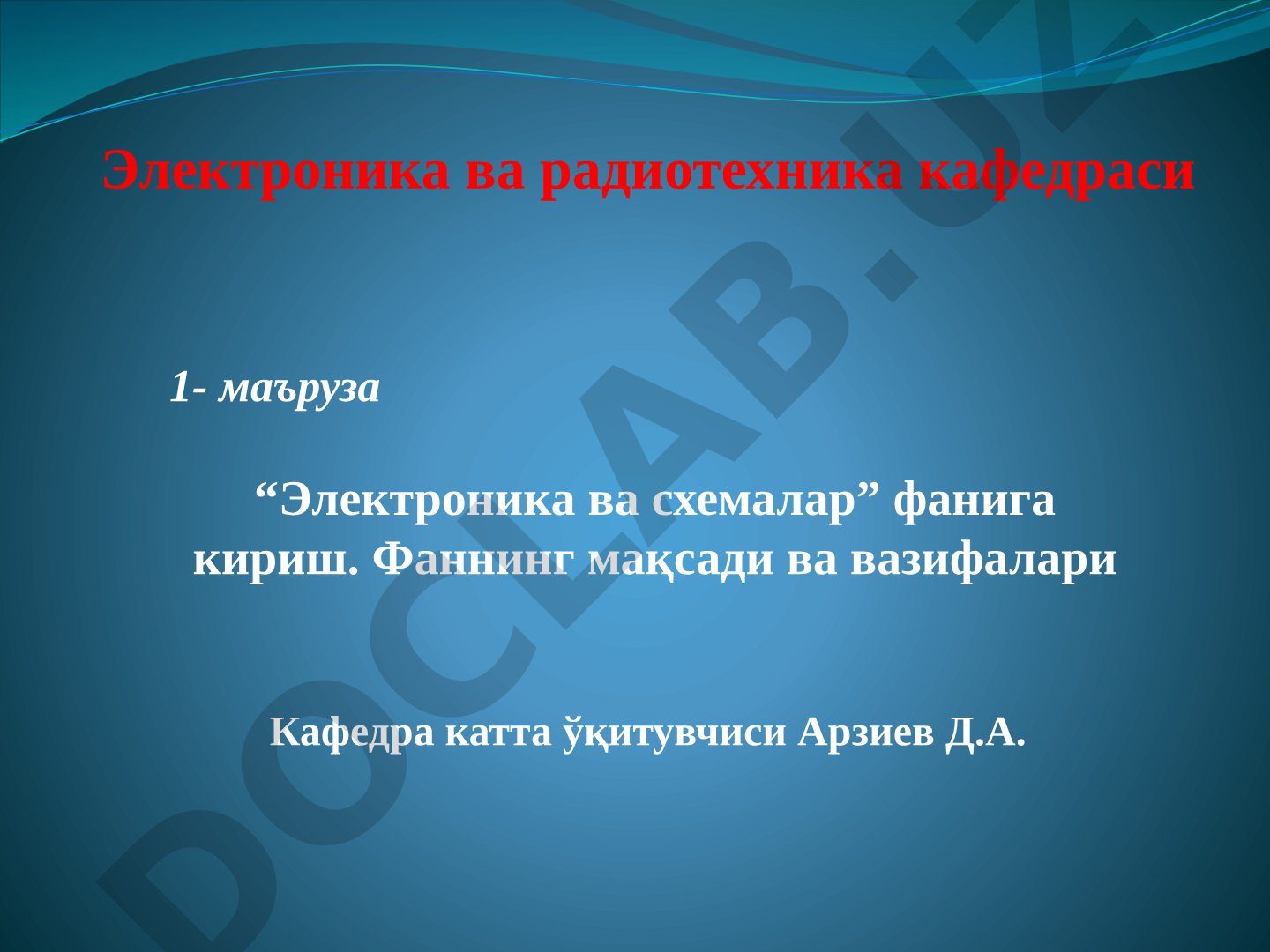 Электроника ва радиотехника кафедраси

1- маъруза

“Электроника ва схемалар” фанига кириш. Фаннинг мақсади ва вазифалари

Кафедра катта ўқитувчиси Арзиев Д.А.

DOCLAB.UZ